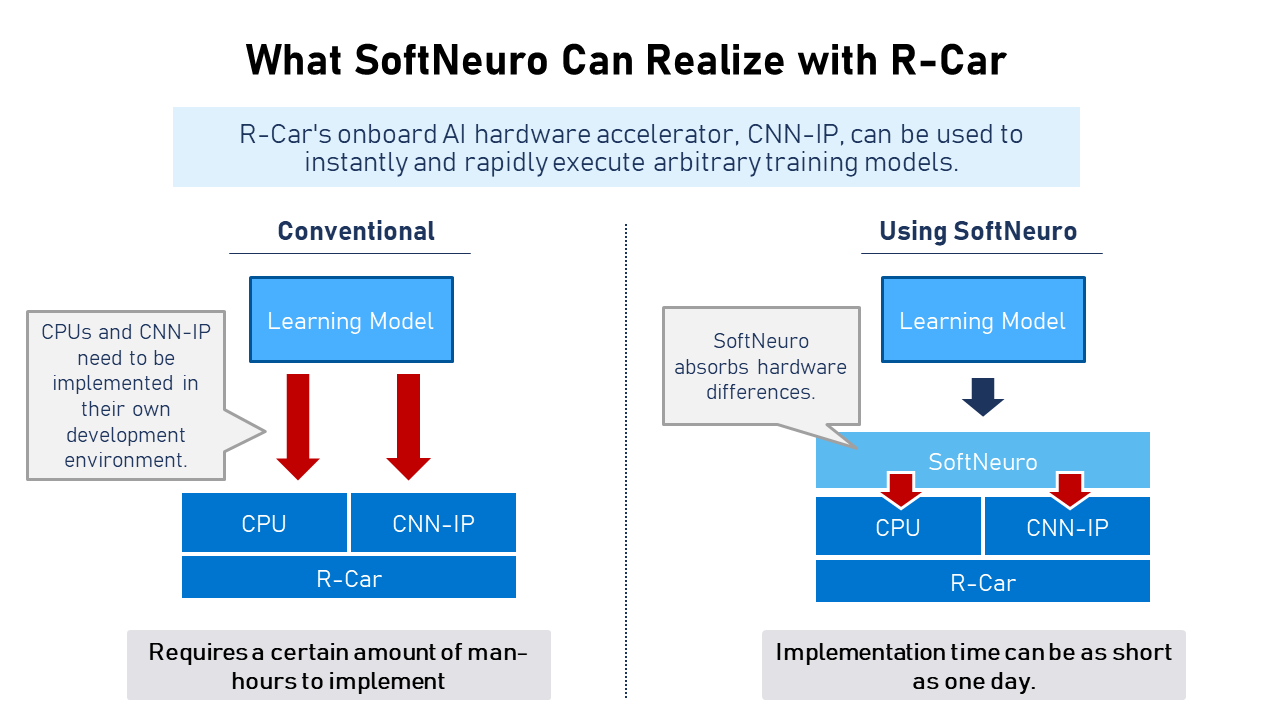 What SoftNeuro Can Realize with R-Car

R-Car's onboard AI hardware accelerator, CNN-IP, can be used to instantly and rapidly execute arbitrary training models.

Conventional

Learning Model

CPUs and CNN-IP need to be implemented in their own development environment.

CPU

CNN-IP

R-Car

Requires a certain amount of man-hours to implement

Using SoftNeuro

Learning Model

SoftNeuro absorbs hardware differences.

SoftNeuro

CPU

CNN-IP

R-Car

Implementation time can be as short as one day.